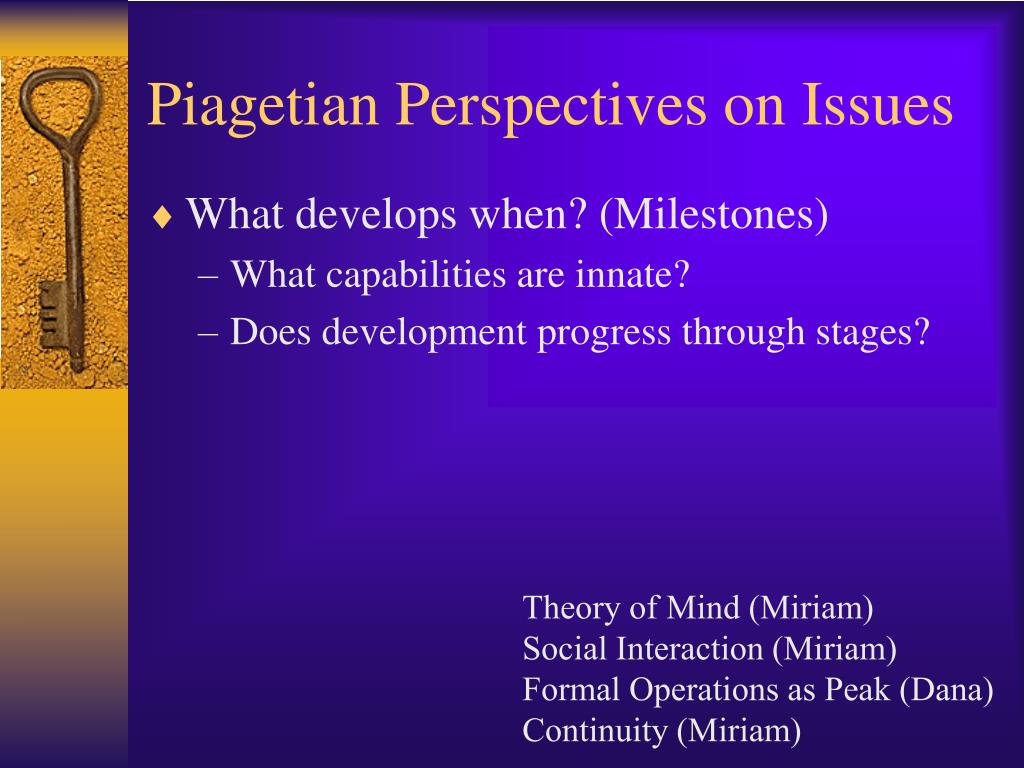 Piagetian Perspectives on Issues

♦ What develops when? (Milestones)
– What capabilities are innate?
– Does development progress through stages?

Theory of Mind (Miriam)
Social Interaction (Miriam)
Formal Operations as Peak (Dana)
Continuity (Miriam)